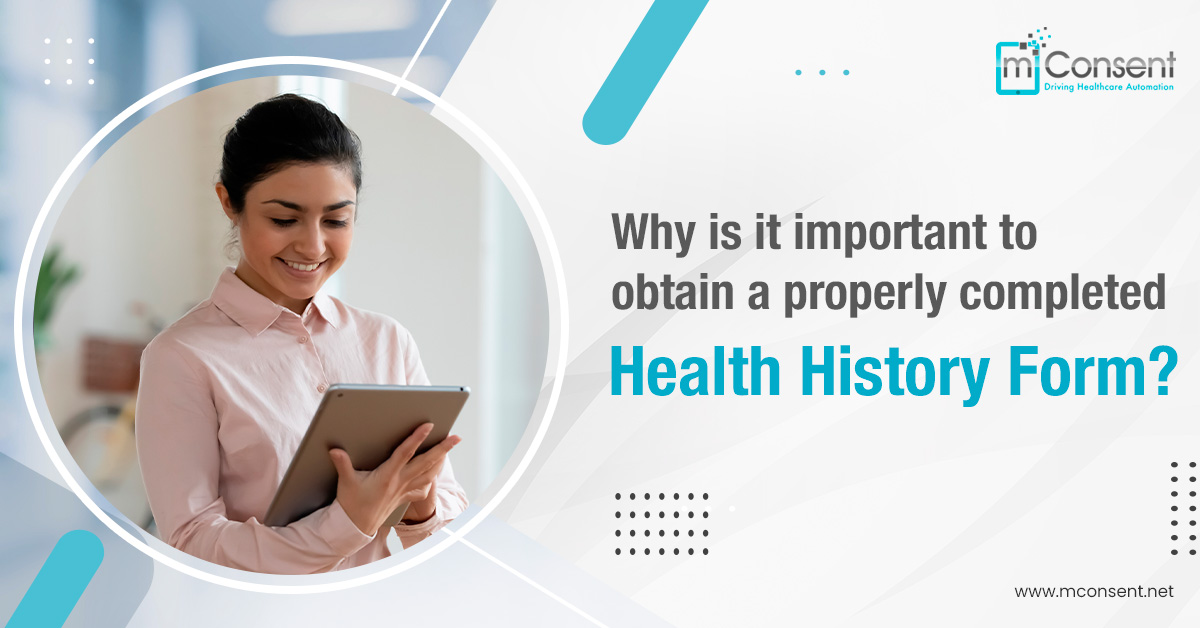 mConsent
Driving Healthcare Automation

Why is it important to obtain a properly completed Health History Form?

www.mconsent.net